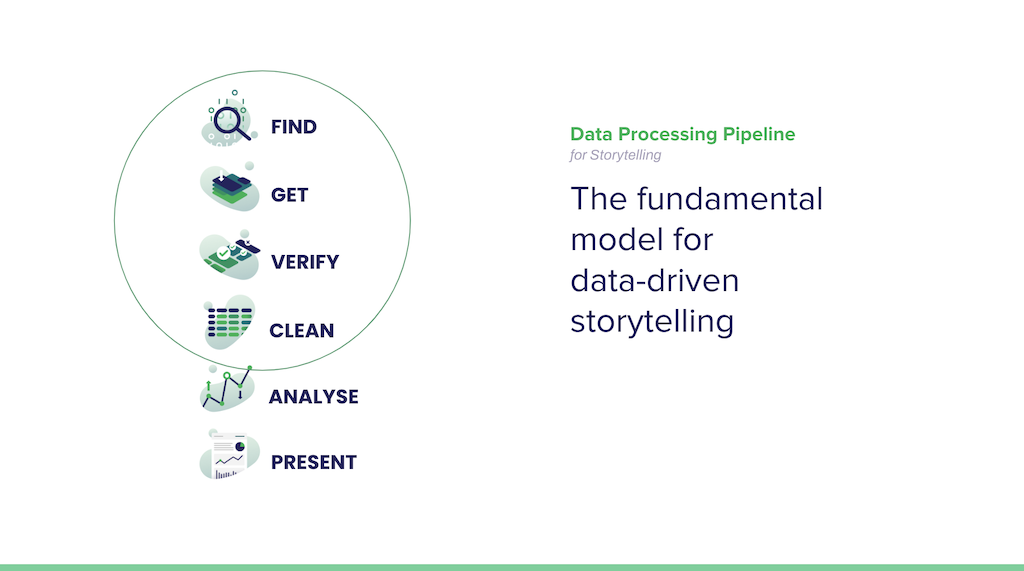 FIND

GET

VERIFY

CLEAN

ANALYSE

PRESENT

Data Processing Pipeline
for Storytelling

The fundamental model for data-driven storytelling